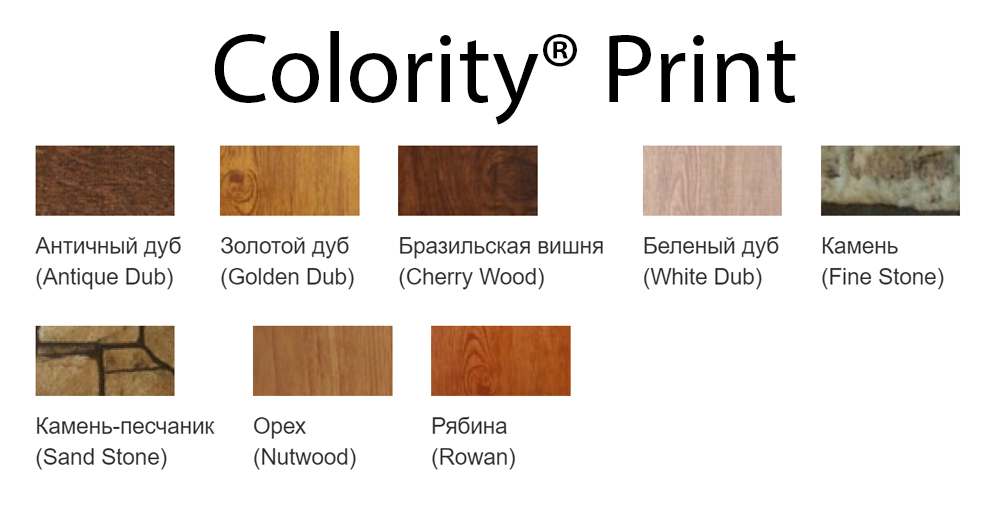 Colority® Print

Античный дуб
(Antique Dub)

Золотой дуб
(Golden Dub)

Бразильская вишня
(Cherry Wood)

Беленый дуб
(White Dub)

Камень
(Fine Stone)

Камень-песчаник
(Sand Stone)

Орех
(Nutwood)

Рябина
(Rowan)